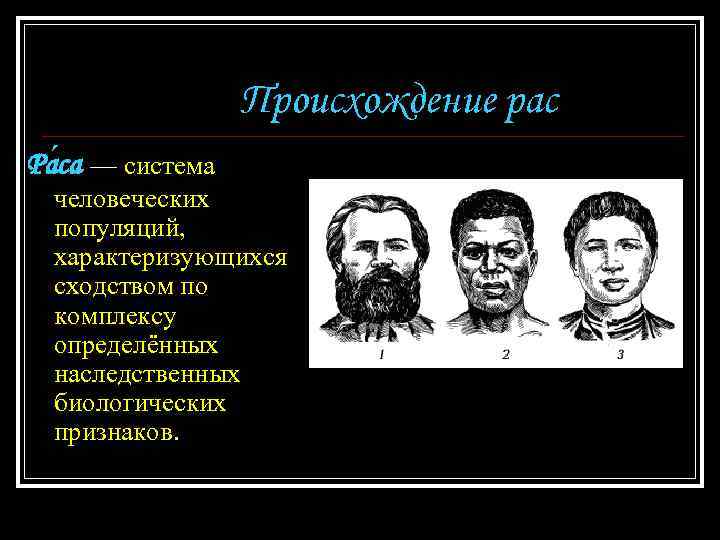 Происхождение рас

Ра́са — система человеческих популяций, характеризующихся сходством по комплексу определённых наследственных биологических признаков.

1

2

3